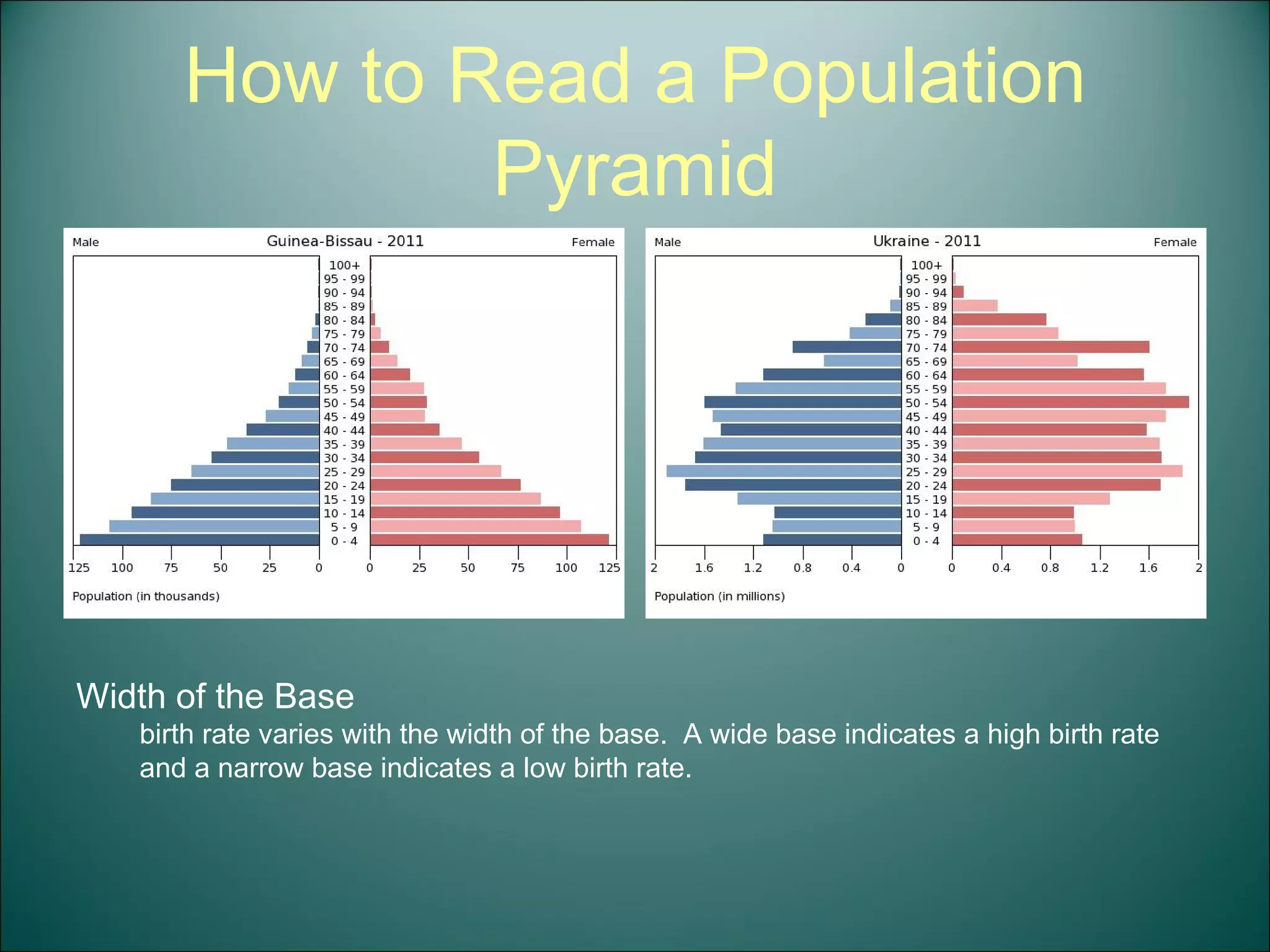 How to Read a Population Pyramid

Male

Guinea-Bissau - 2011

Female

100+
95 - 99
90 - 94
85 - 89
80 - 84
75 - 79
70 - 74
65 - 69
60 - 64
55 - 59
50 - 54
45 - 49
40 - 44
35 - 39
30 - 34
25 - 29
20 - 24
15 - 19
10 - 14
5 - 9
0 - 4

125 100 75 50 25 0 0 25 50 75 100 125

Population (in thousands)

Male

Ukraine - 2011

Female

100+
95 - 99
90 - 94
85 - 89
80 - 84
75 - 79
70 - 74
65 - 69
60 - 64
55 - 59
50 - 54
45 - 49
40 - 44
35 - 39
30 - 34
25 - 29
20 - 24
15 - 19
10 - 14
5 - 9
0 - 4

2 1.6 1.2 0.8 0.4 0 0 0.4 0.8 1.2 1.6 2

Population (in millions)

Width of the Base

birth rate varies with the width of the base. A wide base indicates a high birth rate and a narrow base indicates a low birth rate.